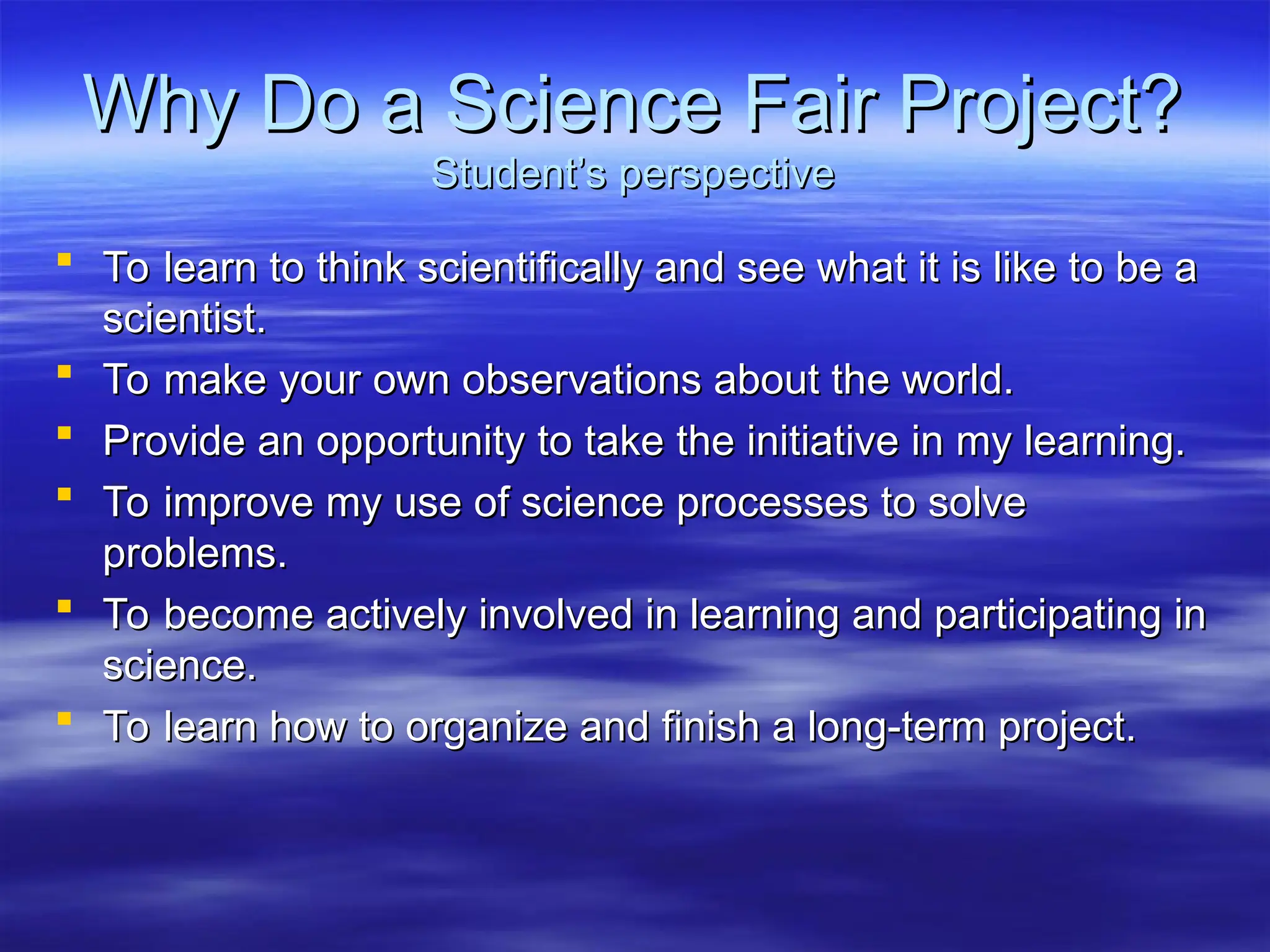 Why Do a Science Fair Project?
Student's perspective

- To learn to think scientifically and see what it is like to be a scientist.
- To make your own observations about the world.
- Provide an opportunity to take the initiative in my learning.
- To improve my use of science processes to solve problems.
- To become actively involved in learning and participating in science.
- To learn how to organize and finish a long-term project.